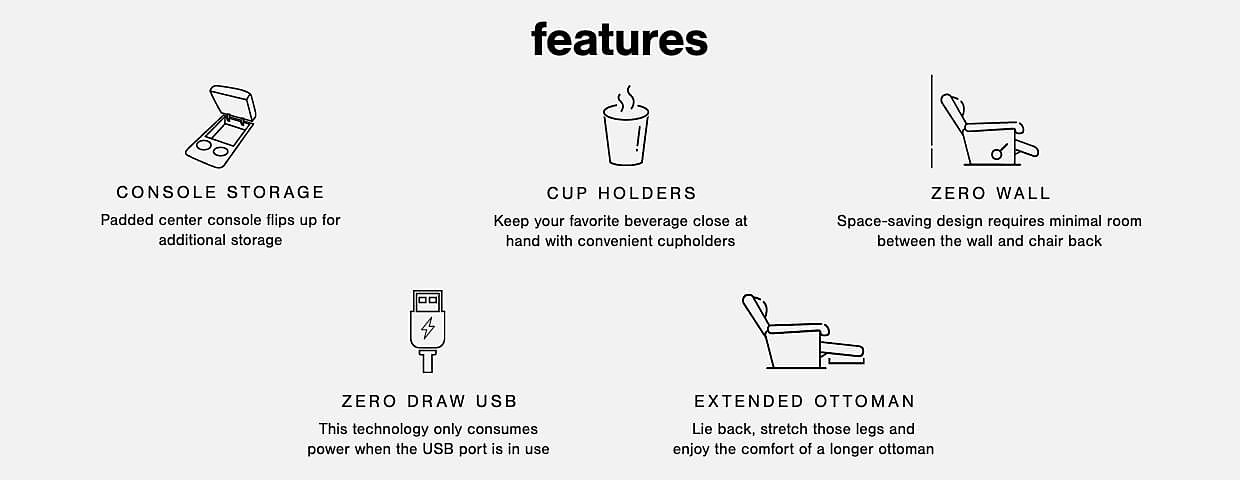 features

CONSOLE STORAGE
Padded center console flips up for additional storage

CUP HOLDERS
Keep your favorite beverage close at hand with convenient cupholders

ZERO WALL
Space-saving design requires minimal room between the wall and chair back

ZERO DRAW USB
This technology only consumes power when the USB port is in use

EXTENDED OTTOMAN
Lie back, stretch those legs and enjoy the comfort of a longer ottoman